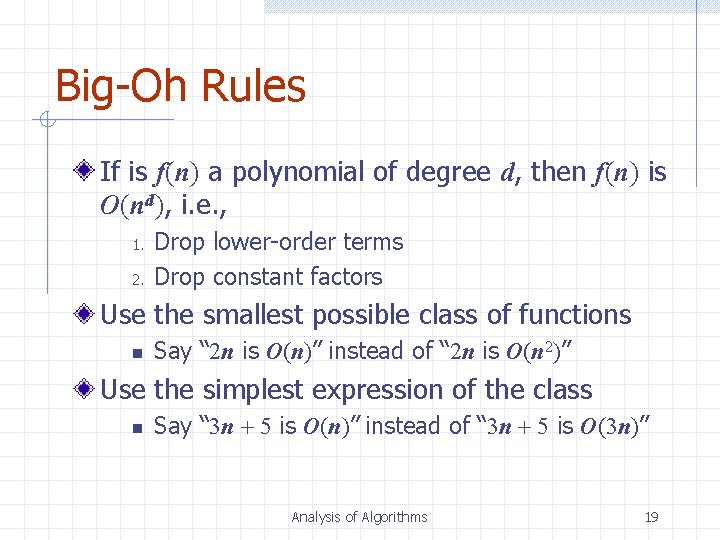 Big-Oh Rules

If is $f(n)$ a polynomial of degree $d$, then $f(n)$ is $O(n^d)$, i.e.,

1. Drop lower-order terms
2. Drop constant factors

Use the smallest possible class of functions

Say "$2n$ is $O(n)$" instead of "$2n$ is $O(n^2)$"

Use the simplest expression of the class

Say "$3n + 5$ is $O(n)$" instead of "$3n + 5$ is $O(3n)$"

Analysis of Algorithms

19